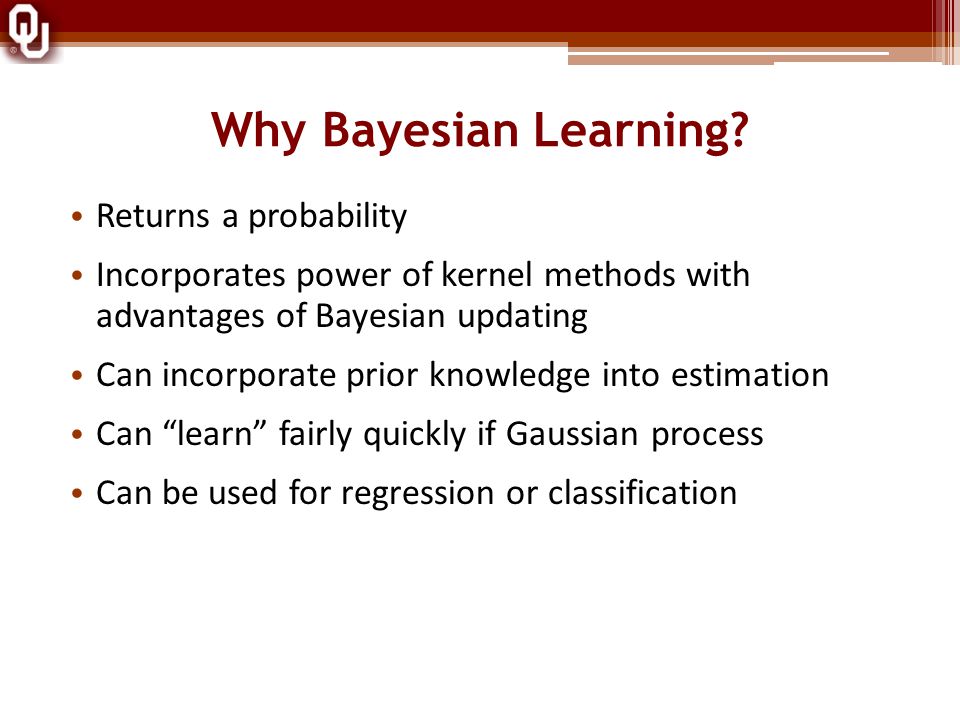 OU

Why Bayesian Learning?

• Returns a probability
• Incorporates power of kernel methods with advantages of Bayesian updating
• Can incorporate prior knowledge into estimation
• Can “learn” fairly quickly if Gaussian process
• Can be used for regression or classification